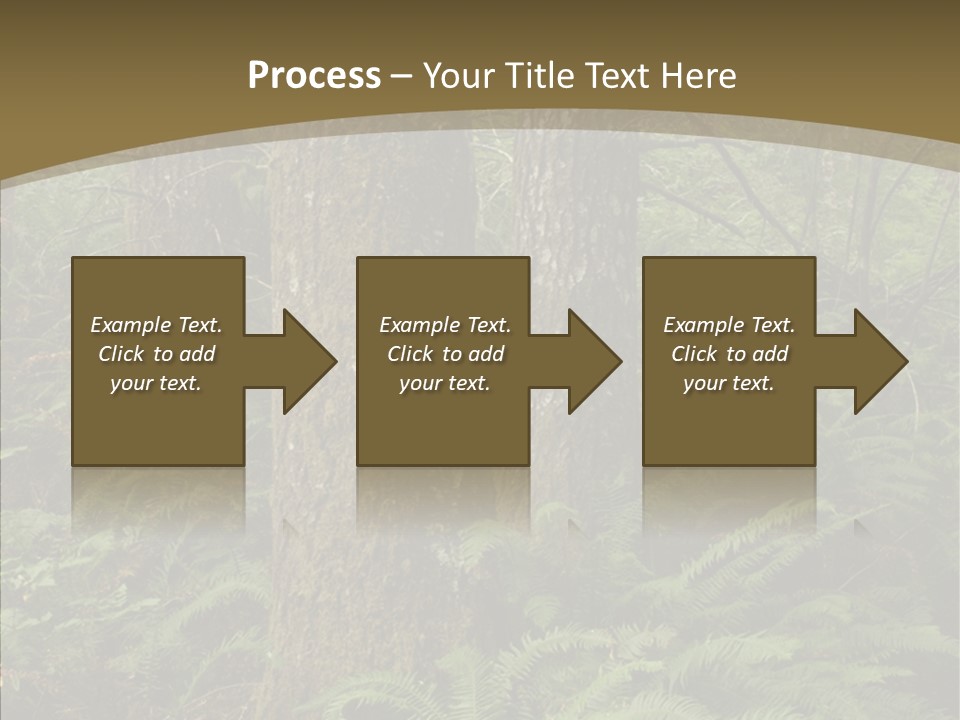 Process – Your Title Text Here

Example Text. Click to add your text.

Example Text. Click to add your text.

Example Text. Click to add your text.